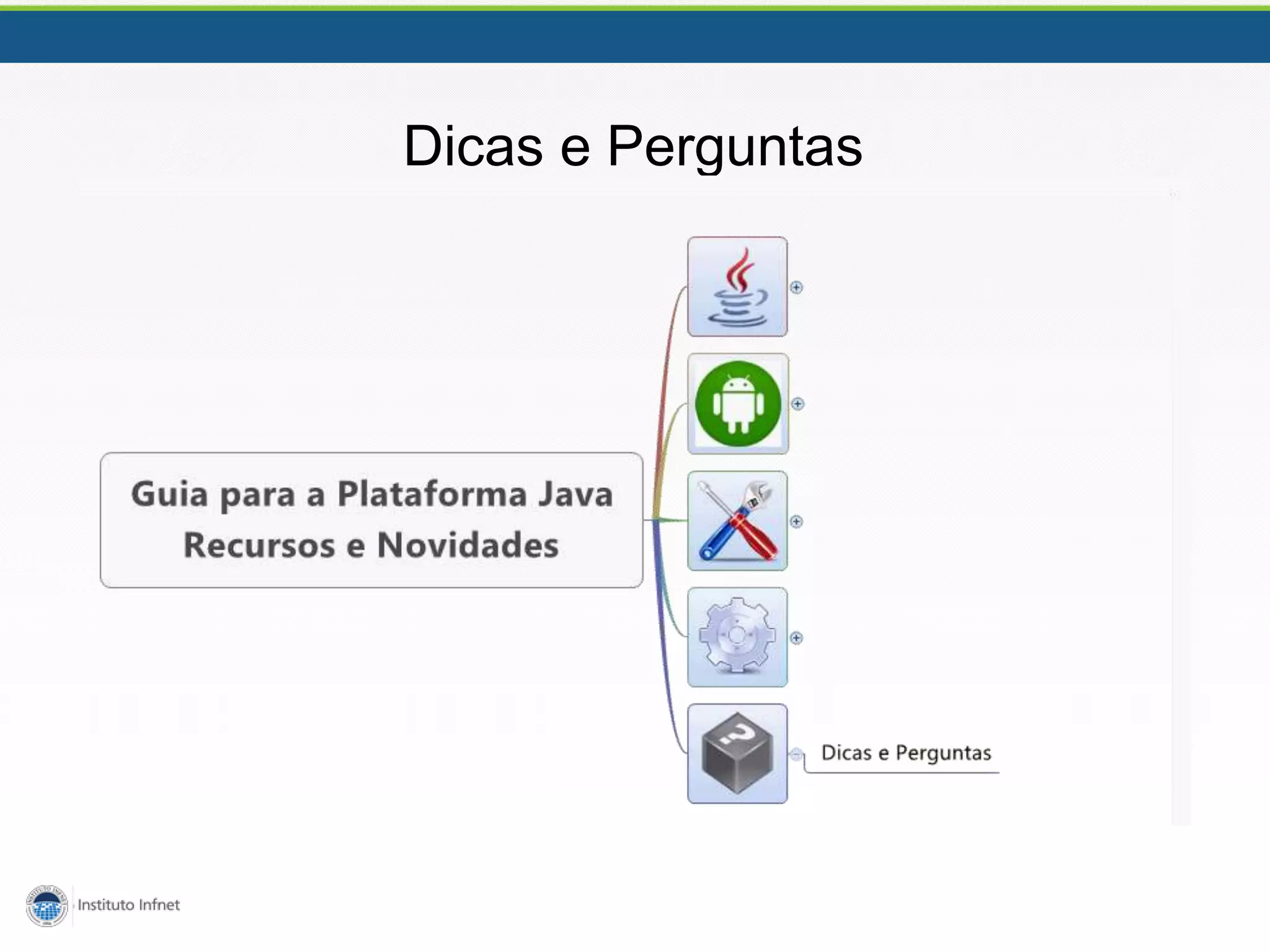 Dicas e Perguntas

Guia para a Plataforma Java
Recursos e Novidades

Dicas e Perguntas

Instituto Infnet